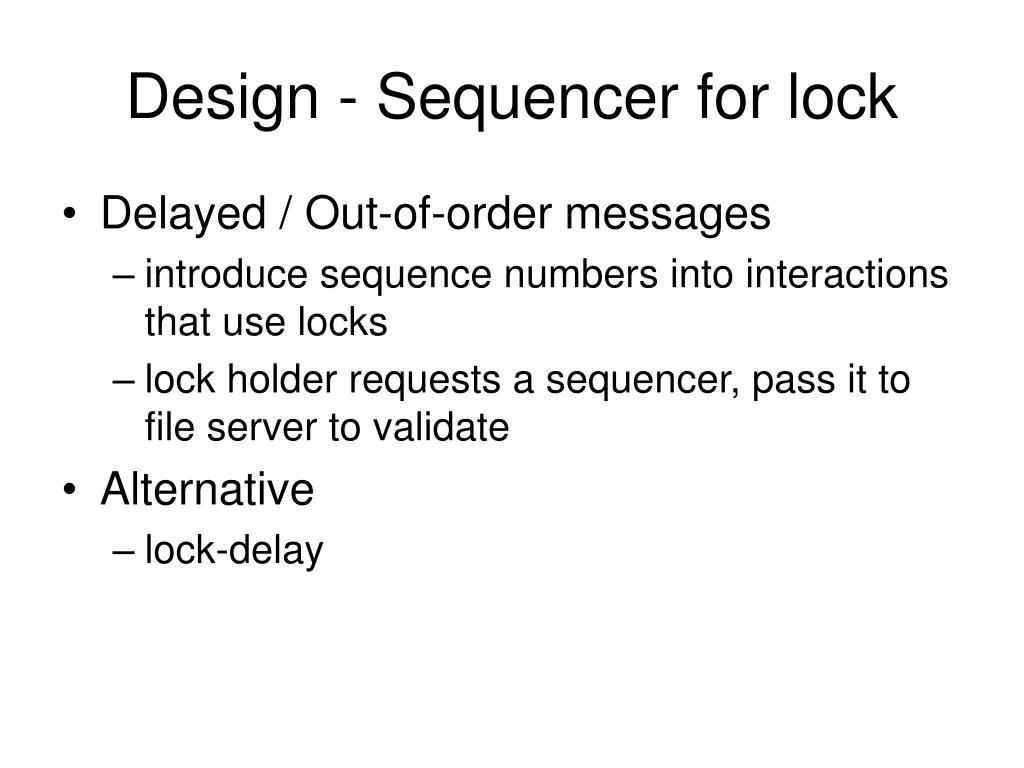 Design - Sequencer for lock

• Delayed / Out-of-order messages
– introduce sequence numbers into interactions that use locks
– lock holder requests a sequencer, pass it to file server to validate

• Alternative
– lock-delay